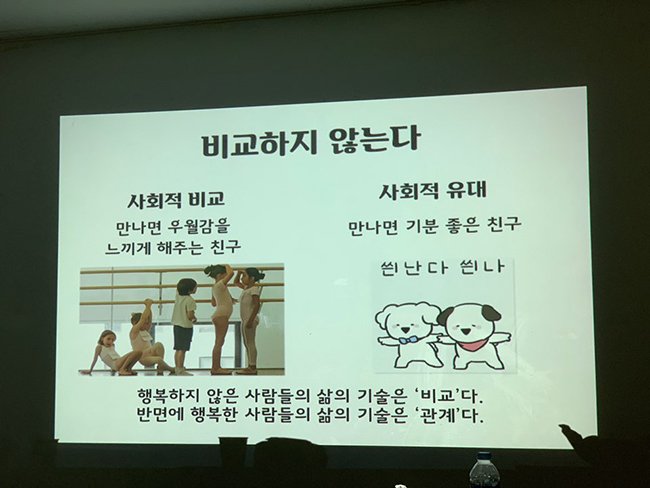 비교하지 않는다

사회적 비교
만나면 우월감을 느끼게 해주는 친구

사회적 유대
만나면 기분 좋은 친구

씐난다 씐나

행복하지 않은 사람들의 삶의 기술은 '비교'다.
반면에 행복한 사람들의 삶의 기술은 '관계'다.